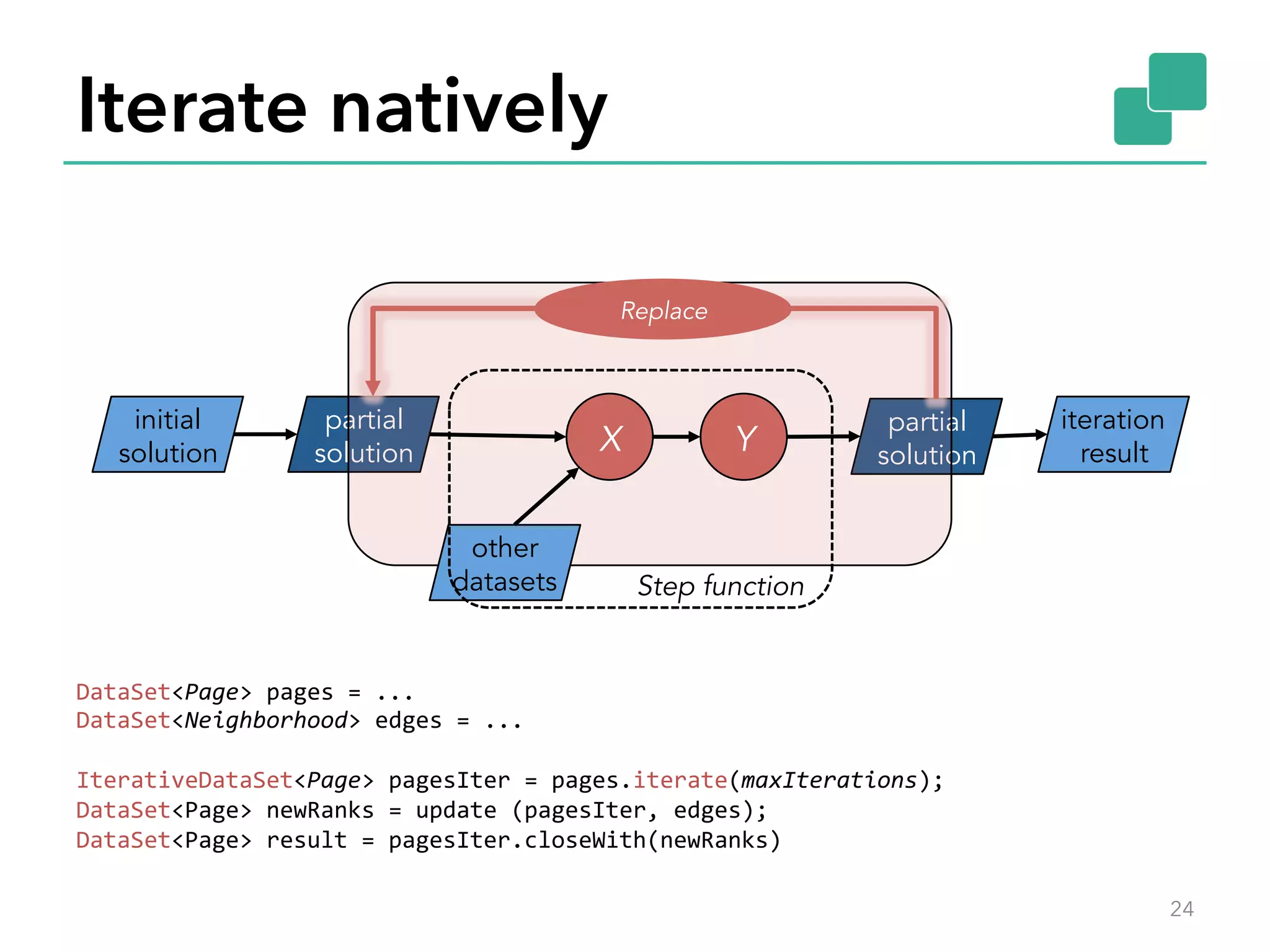 Iterate natively

Replace

initial solution

partial solution

X

Y

partial solution

iteration result

other datasets

Step function

DataSet<Page> pages = ...
DataSet<Neighborhood> edges = ...

IterativeDataSet<Page> pagesIter = pages.iterate(maxIterations);
DataSet<Page> newRanks = update (pagesIter, edges);
DataSet<Page> result = pagesIter.closeWith(newRanks)

24